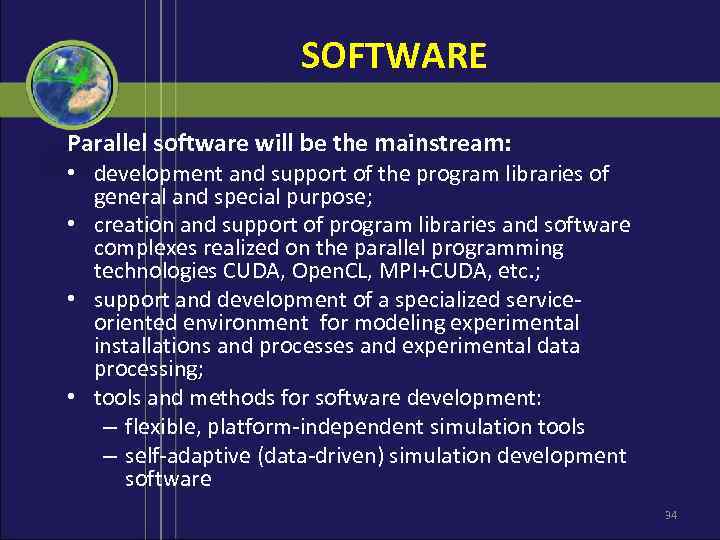 SOFTWARE

Parallel software will be the mainstream:

• development and support of the program libraries of general and special purpose;
• creation and support of program libraries and software complexes realized on the parallel programming technologies CUDA, OpenCL, MPI+CUDA, etc.;
• support and development of a specialized service-oriented environment for modeling experimental installations and processes and experimental data processing;
• tools and methods for software development:
 – flexible, platform-independent simulation tools
 – self-adaptive (data-driven) simulation development software

34